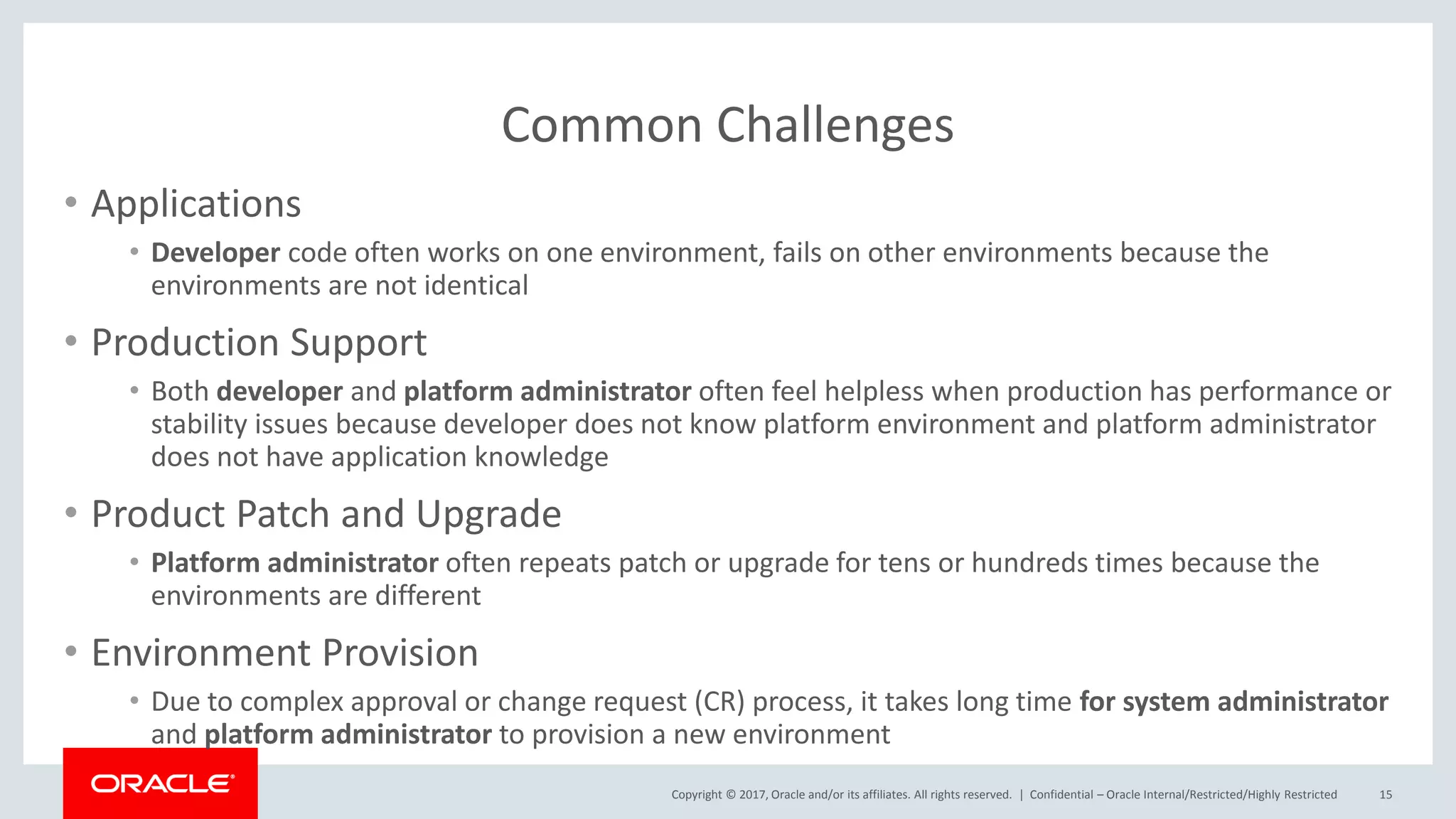 Common Challenges

• Applications
  • Developer code often works on one environment, fails on other environments because the environments are not identical

• Production Support
  • Both developer and platform administrator often feel helpless when production has performance or stability issues because developer does not know platform environment and platform administrator does not have application knowledge

• Product Patch and Upgrade
  • Platform administrator often repeats patch or upgrade for tens or hundreds times because the environments are different

• Environment Provision
  • Due to complex approval or change request (CR) process, it takes long time for system administrator and platform administrator to provision a new environment

ORACLE

Copyright © 2017, Oracle and/or its affiliates. All rights reserved. | Confidential – Oracle Internal/Restricted/Highly Restricted 15